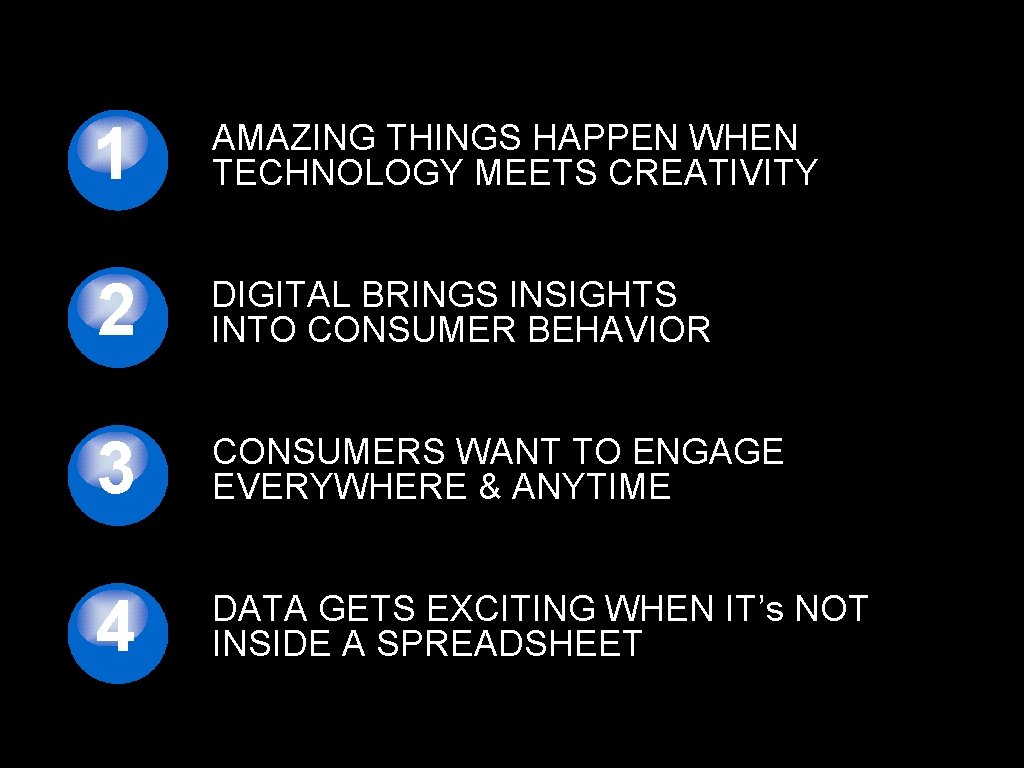 1 AMAZING THINGS HAPPEN WHEN TECHNOLOGY MEETS CREATIVITY

2 DIGITAL BRINGS INSIGHTS INTO CONSUMER BEHAVIOR

3 CONSUMERS WANT TO ENGAGE EVERYWHERE & ANYTIME

4 DATA GETS EXCITING WHEN IT’s NOT INSIDE A SPREADSHEET